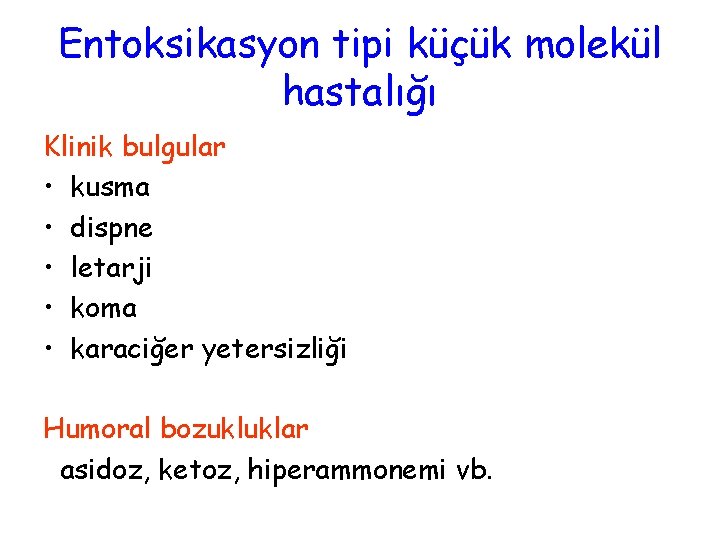 Entoksikasyon tipi küçük molekül hastalığı

Klinik bulgular
• kusma
• dispne
• letarji
• koma
• karaciğer yetersizliği

Humoral bozukluklar
asidoz, ketoz, hiperammonemi vb.